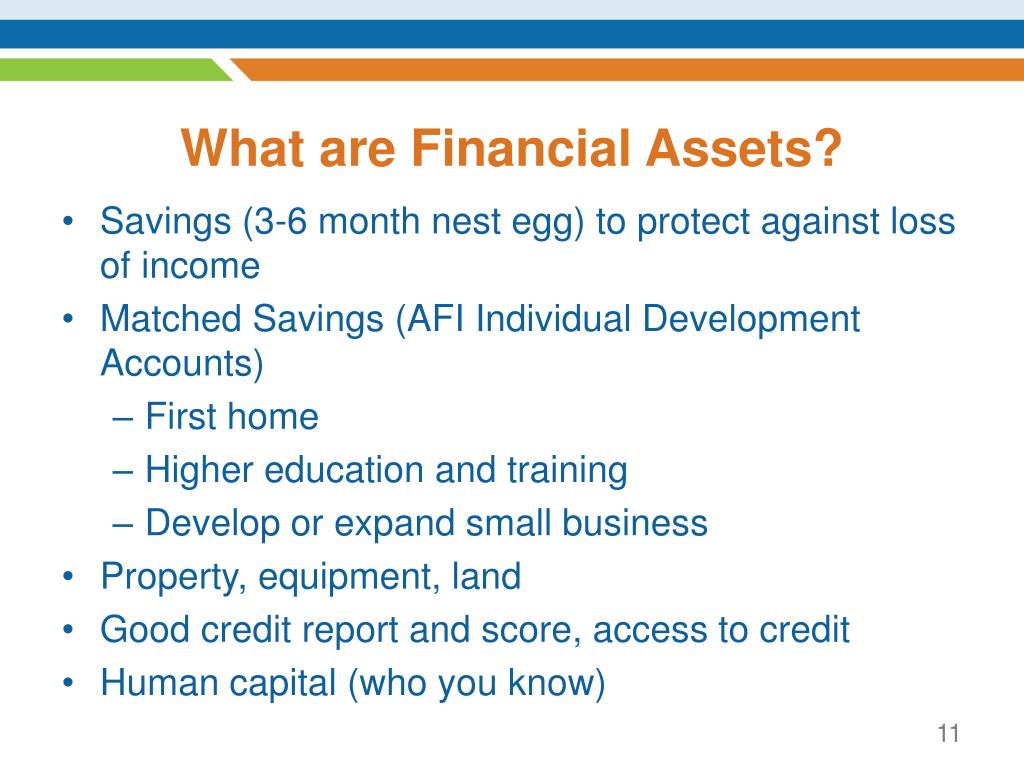 What are Financial Assets?

• Savings (3-6 month nest egg) to protect against loss of income
• Matched Savings (AFI Individual Development Accounts)
– First home
– Higher education and training
– Develop or expand small business
• Property, equipment, land
• Good credit report and score, access to credit
• Human capital (who you know)

11